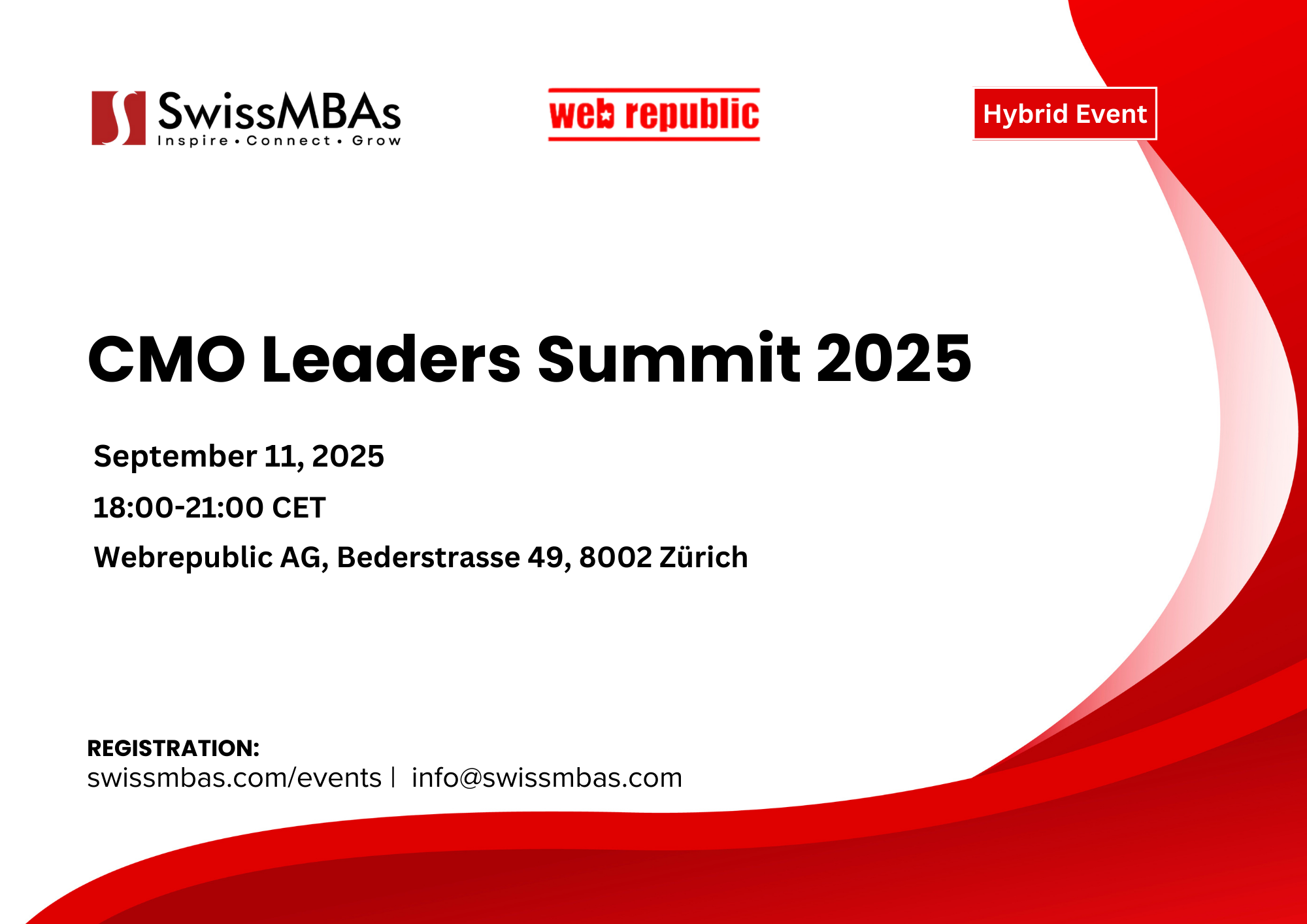 SwissMBAs
Inspire • Connect • Grow

web republic

Hybrid Event

CMO Leaders Summit 2025

September 11, 2025

18:00-21:00 CET

Webrepublic AG, Bederstrasse 49, 8002 Zürich

REGISTRATION:
swissmbas.com/events | info@swissmbas.com